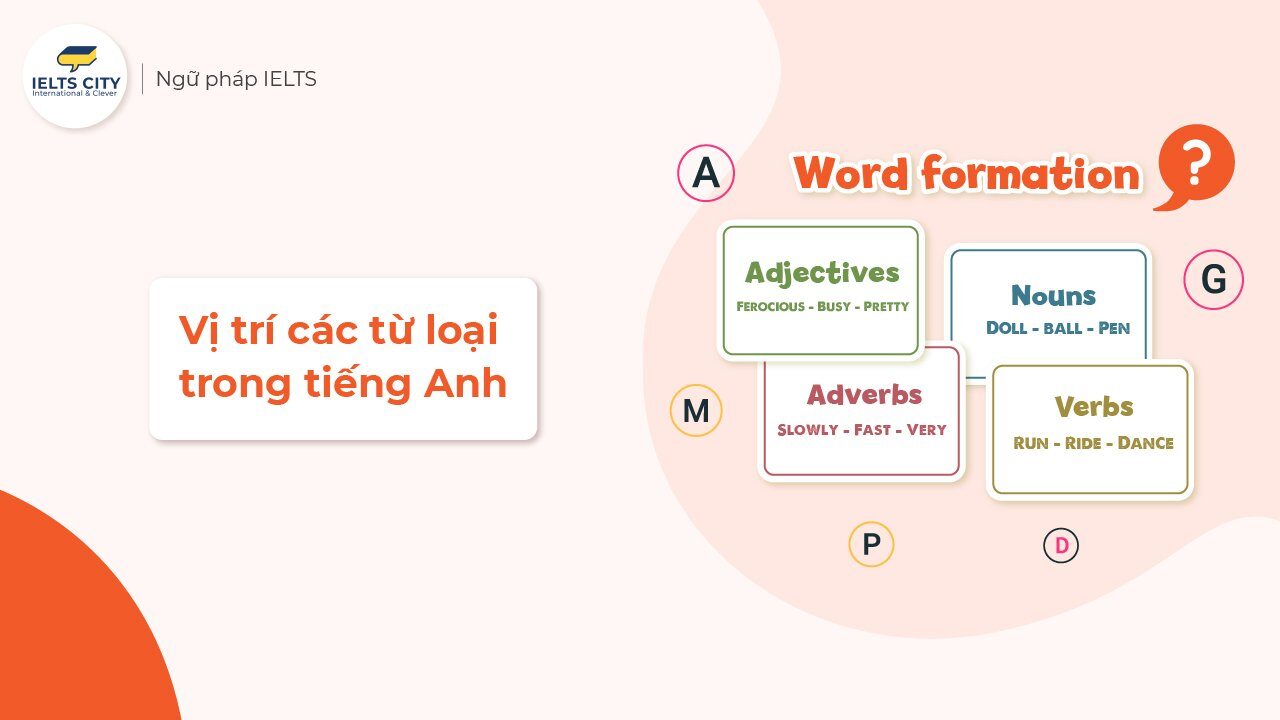 IELTS CITY
International & Clever

Ngữ pháp IELTS

Vị trí các từ loại trong tiếng Anh

A

Word formation ?

Adjectives
FEROCIOUS - BUSY - PRETTY

Nouns
DOLL - BALL - PEN

G

M

Adverbs
SLOWLY - FAST - VERY

Verbs
RUN - RIDE - DANCE

P

D